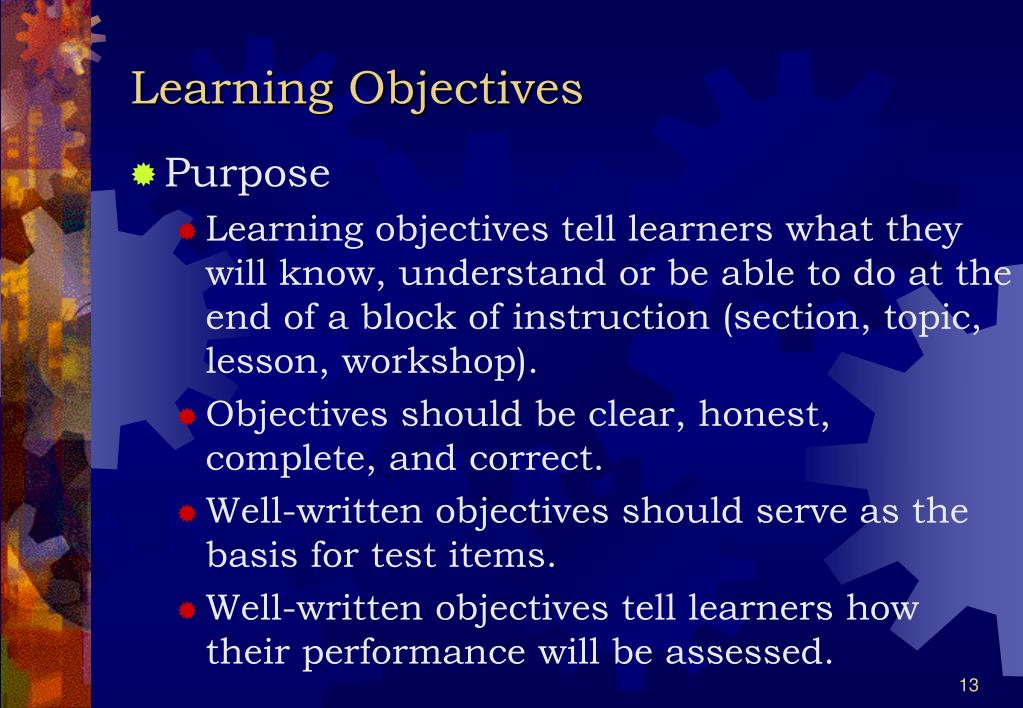 Learning Objectives

Purpose

Learning objectives tell learners what they will know, understand or be able to do at the end of a block of instruction (section, topic, lesson, workshop).

Objectives should be clear, honest, complete, and correct.

Well-written objectives should serve as the basis for test items.

Well-written objectives tell learners how their performance will be assessed.

13